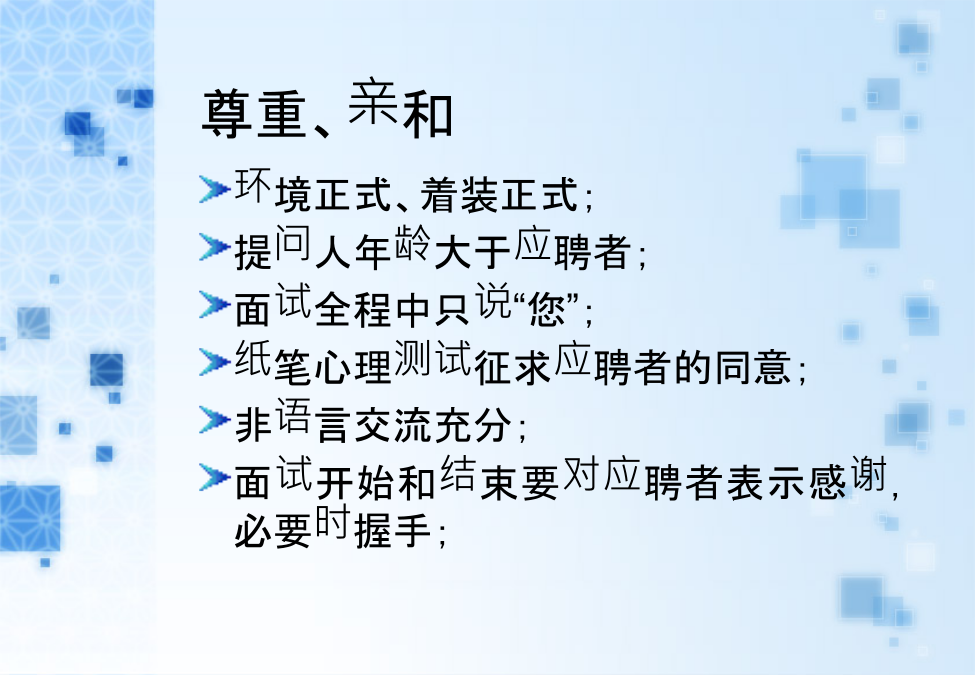 尊重、亲和

环境正式、着装正式；

提问人年龄大于应聘者；

面试全程中只说“您”；

纸笔心理测试征求应聘者的同意；

非语言交流充分；

面试开始和结束要对应聘者表示感谢，必要时握手；